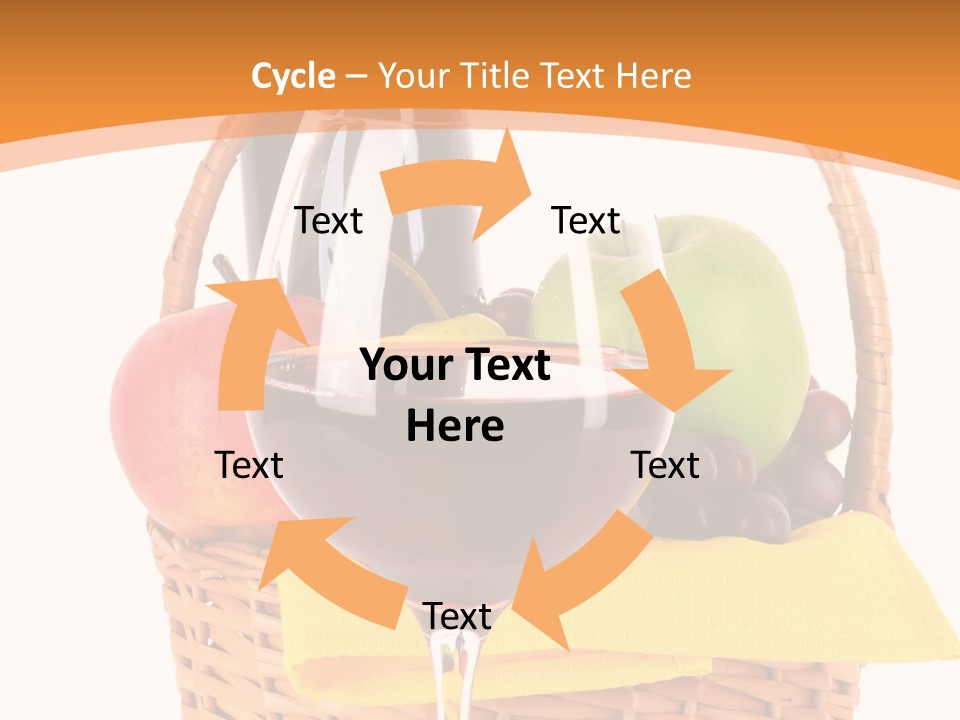 Cycle – Your Title Text Here

Text

Text

Your Text Here

Text

Text

Text